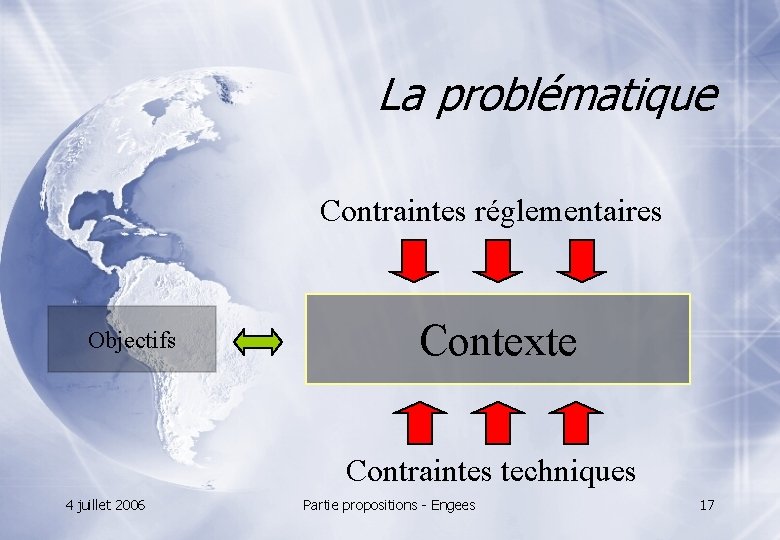 La problématique

Contraintes réglementaires

Objectifs

Contexte

Contraintes techniques

4 juillet 2006

Partie propositions - Engees

17